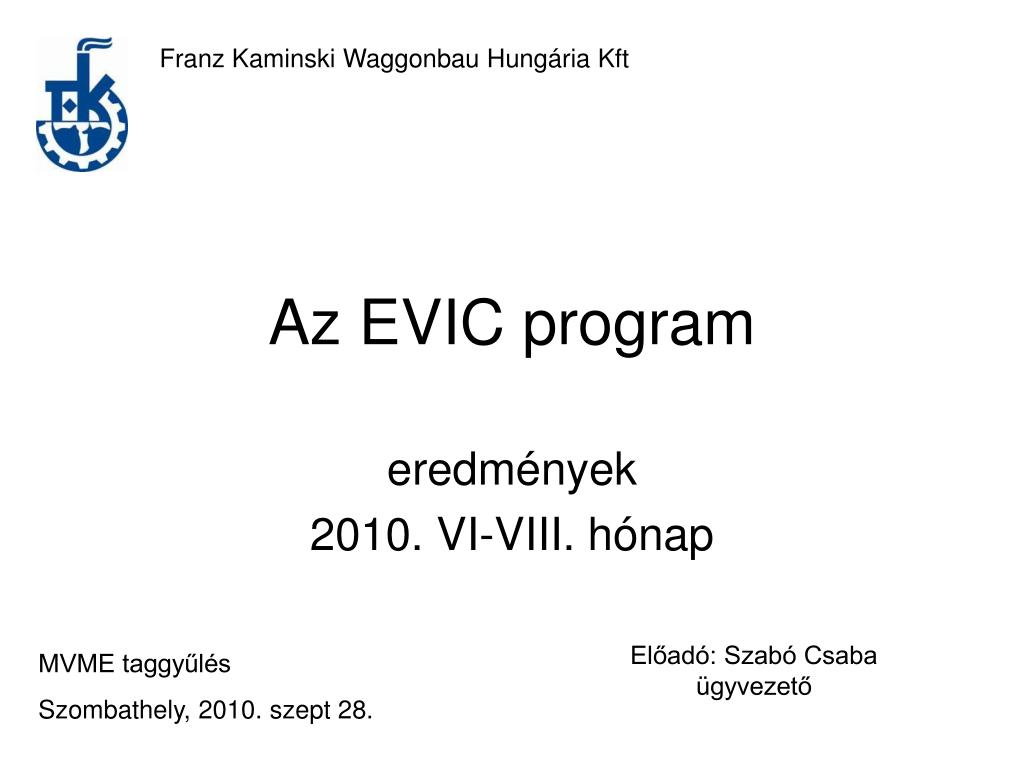 Franz Kaminski Waggonbau Hungária Kft

Az EVIC program

eredmények
2010. VI-VIII. hónap

MVME taggyűlés
Szombathely, 2010. szept 28.

Előadó: Szabó Csaba
ügyvezető